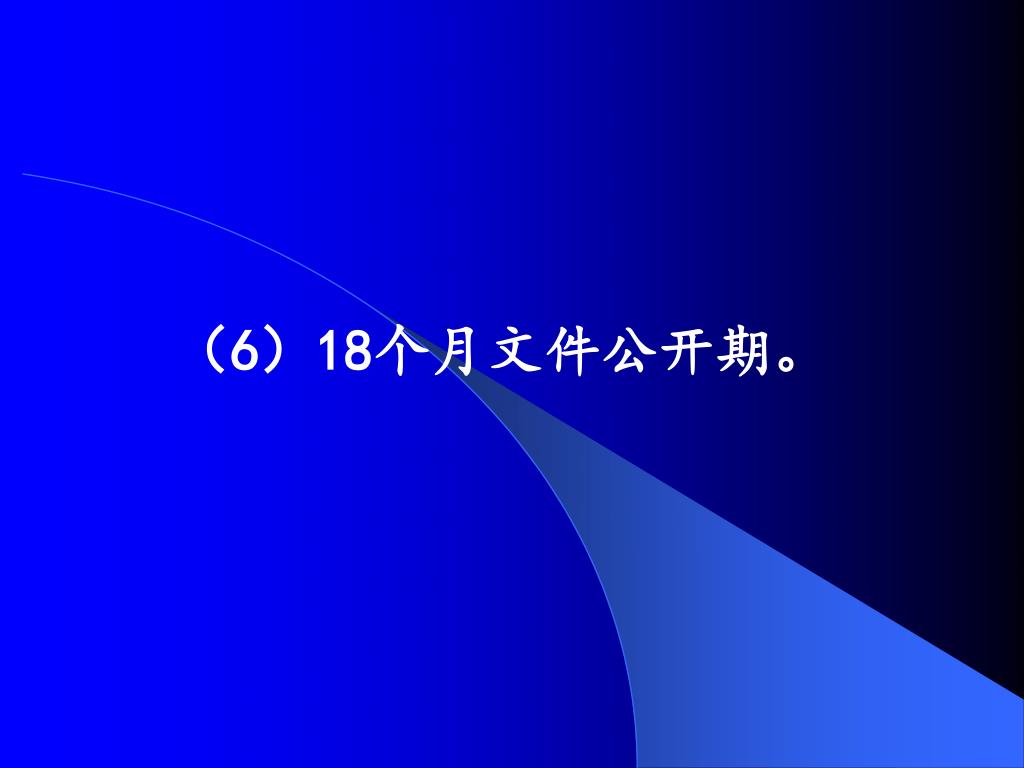 （6）18个月文件公开期。